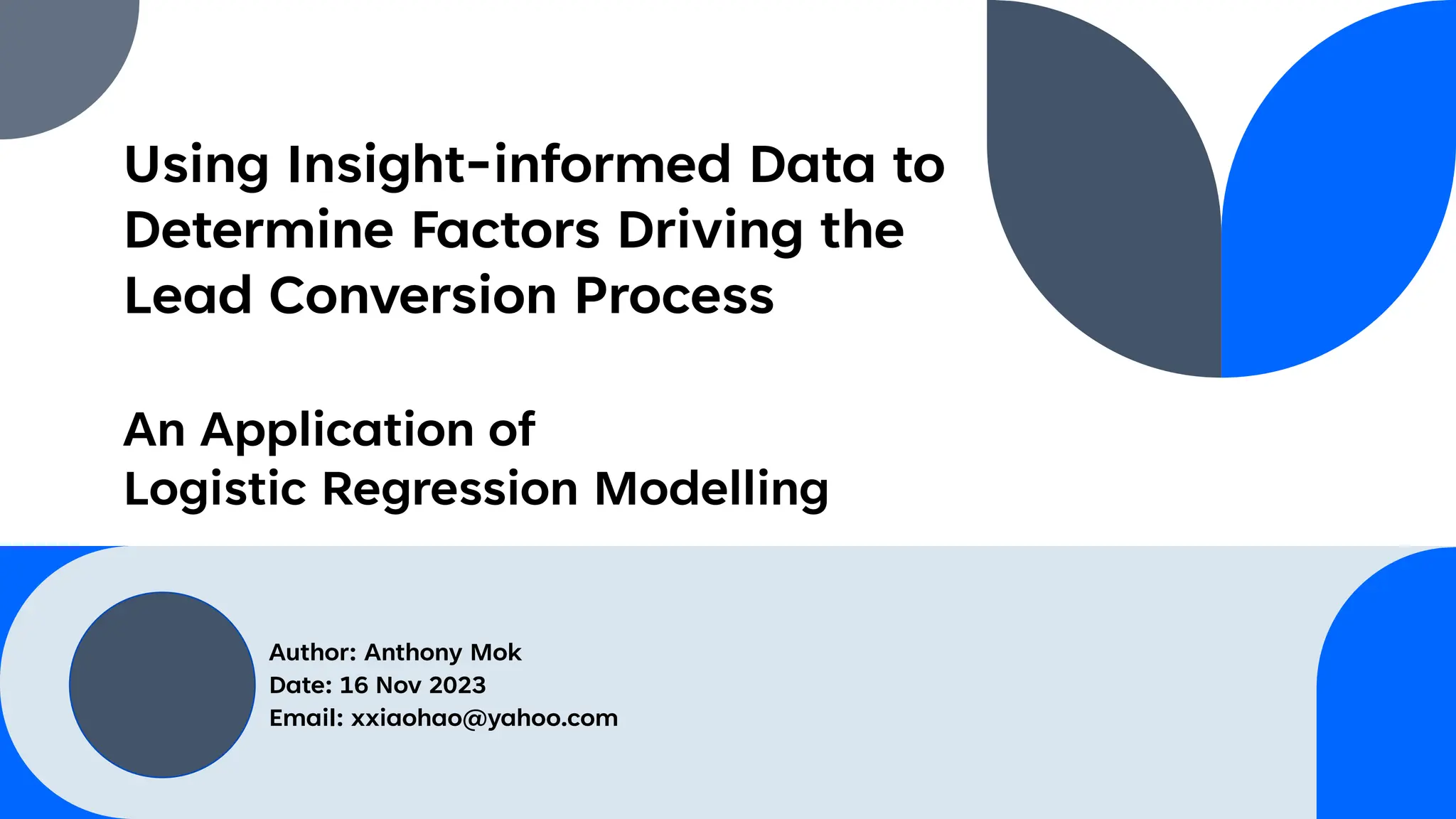 Using Insight-informed Data to Determine Factors Driving the Lead Conversion Process

An Application of
Logistic Regression Modelling

Author: Anthony Mok
Date: 16 Nov 2023
Email: xxiaohao@yahoo.com